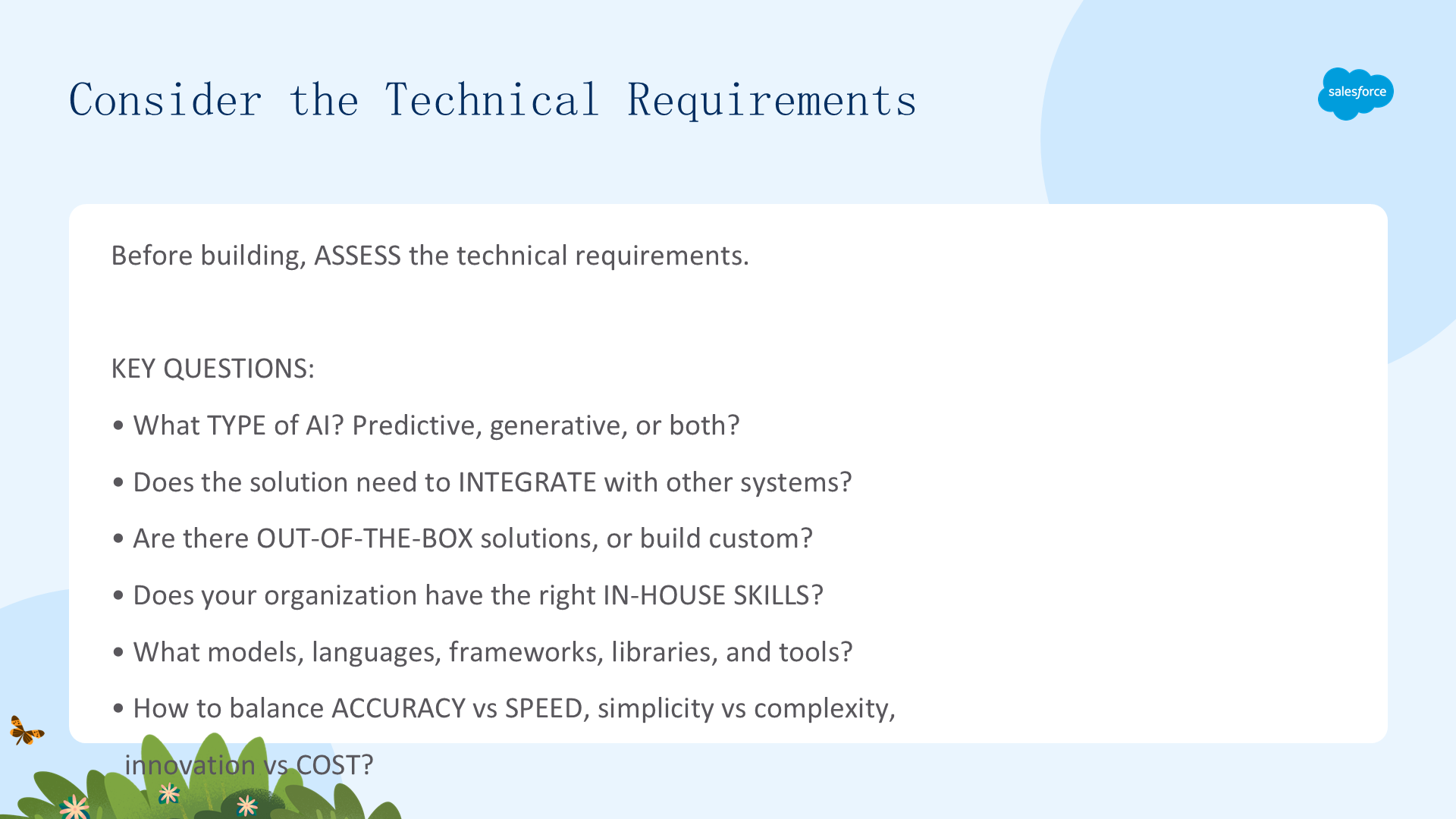 Consider the Technical Requirements

salesforce

Before building, ASSESS the technical requirements.

KEY QUESTIONS:

• What TYPE of AI? Predictive, generative, or both?

• Does the solution need to INTEGRATE with other systems?

• Are there OUT-OF-THE-BOX solutions, or build custom?

• Does your organization have the right IN-HOUSE SKILLS?

• What models, languages, frameworks, libraries, and tools?

• How to balance ACCURACY vs SPEED, simplicity vs complexity, innovation vs COST?